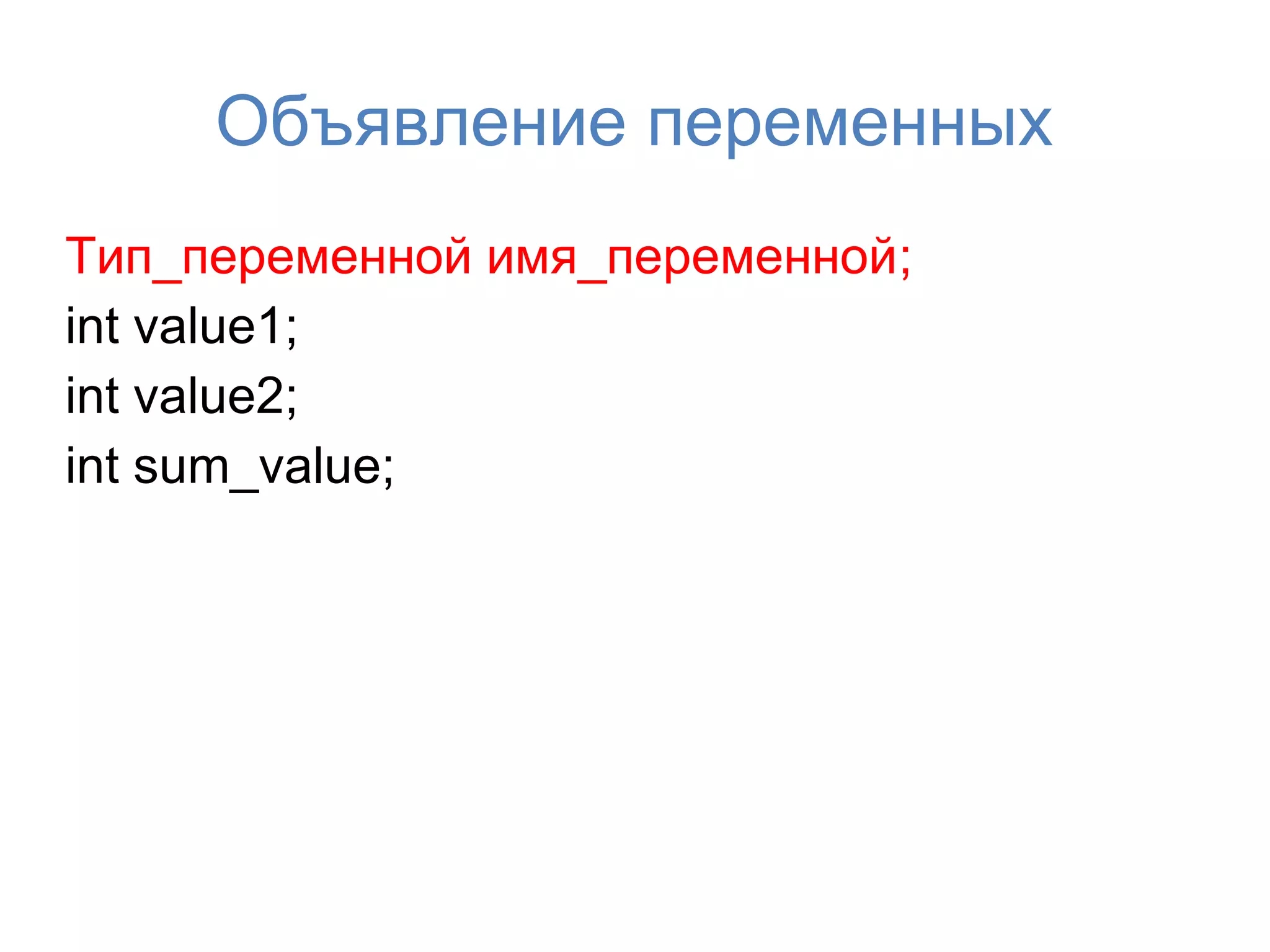 Объявление переменных

Тип_переменной имя_переменной;
int value1;
int value2;
int sum_value;